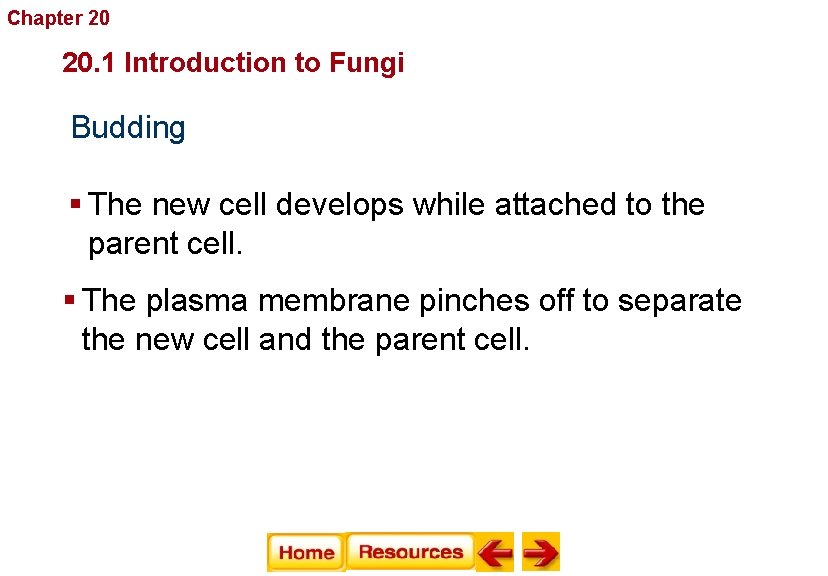 Chapter 20

20.1 Introduction to Fungi

Budding

▪ The new cell develops while attached to the parent cell.

▪ The plasma membrane pinches off to separate the new cell and the parent cell.

Home Resources